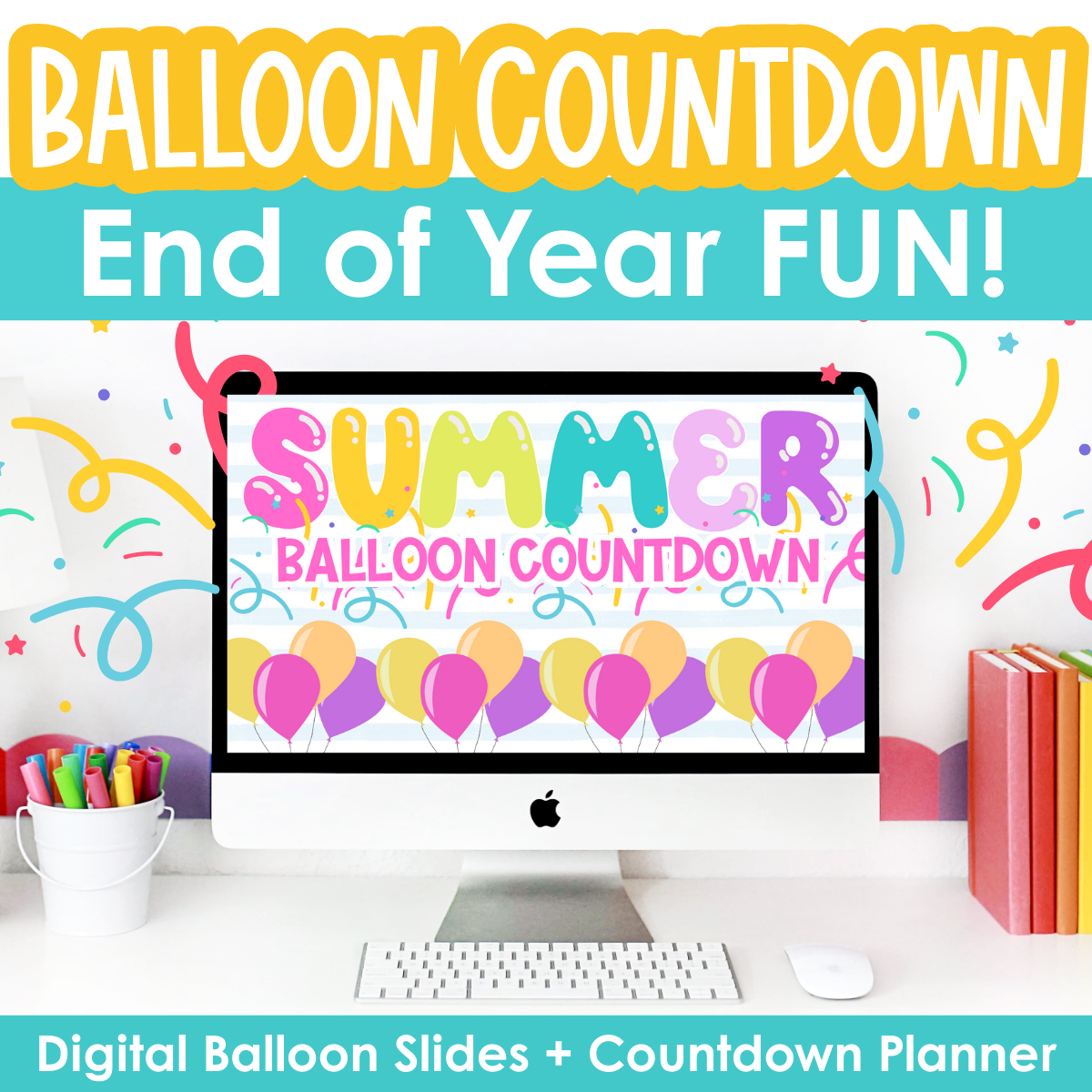 BALLOON COUNTDOWN
End of Year FUN!

SUMMER
BALLOON COUNTDOWN

Digital Balloon Slides + Countdown Planner